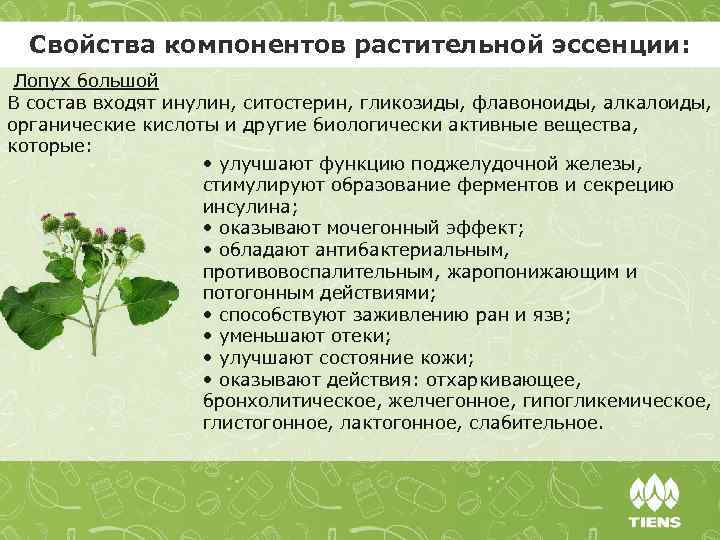 Свойства компонентов растительной эссенции:

Лопух большой
В состав входят инулин, ситостерин, гликозиды, флавоноиды, алкалоиды, органические кислоты и другие биологически активные вещества, которые:

• улучшают функцию поджелудочной железы, стимулируют образование ферментов и секрецию инсулина;
• оказывают мочегонный эффект;
• обладают антибактериальным, противовоспалительным, жаропонижающим и потогонным действиями;
• способствуют заживлению ран и язв;
• уменьшают отеки;
• улучшают состояние кожи;
• оказывают действия: отхаркивающее, бронхолитическое, желчегонное, гипогликемическое, глистогонное, лактогонное, слабительное.

TIENS